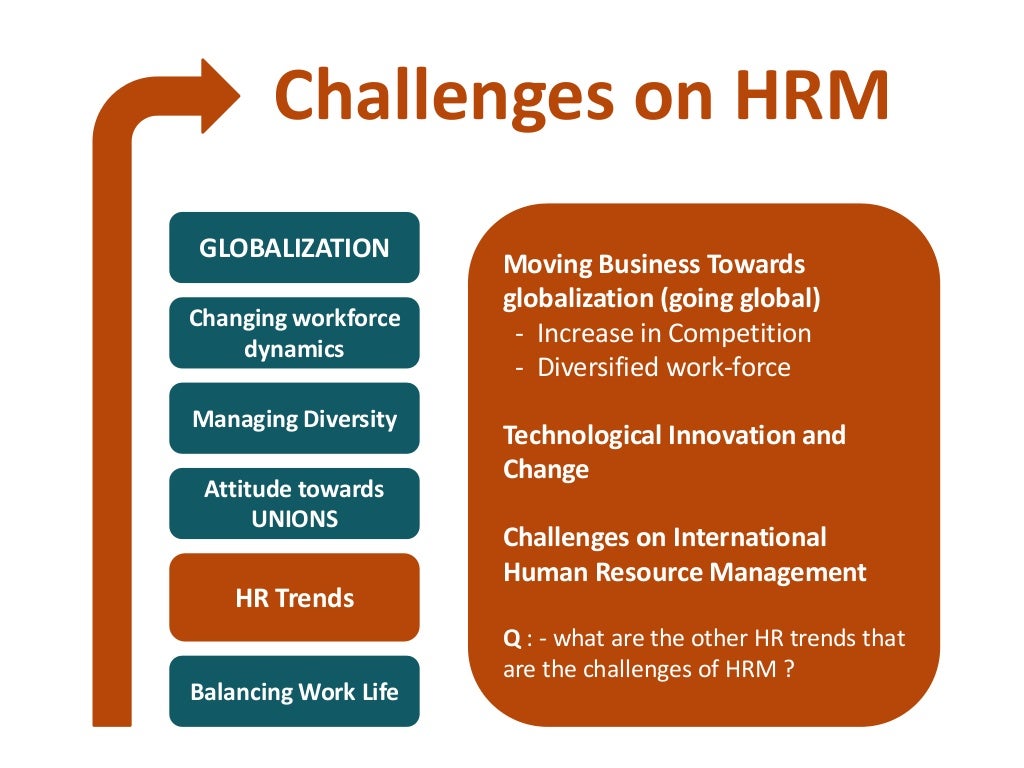 Challenges on HRM

GLOBALIZATION

Changing workforce dynamics

Managing Diversity

Attitude towards UNIONS

HR Trends

Balancing Work Life

Moving Business Towards globalization (going global)
- Increase in Competition
- Diversified work-force

Technological Innovation and Change

Challenges on International Human Resource Management

Q : - what are the other HR trends that are the challenges of HRM ?